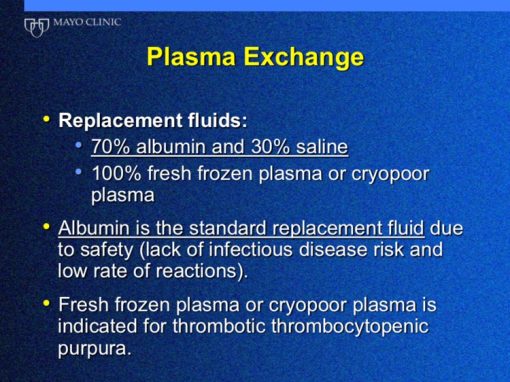 MAYO CLINIC

Plasma Exchange

• Replacement fluids:
  • 70% albumin and 30% saline
  • 100% fresh frozen plasma or cryopoor plasma

• Albumin is the standard replacement fluid due to safety (lack of infectious disease risk and low rate of reactions).

• Fresh frozen plasma or cryopoor plasma is indicated for thrombotic thrombocytopenic purpura.